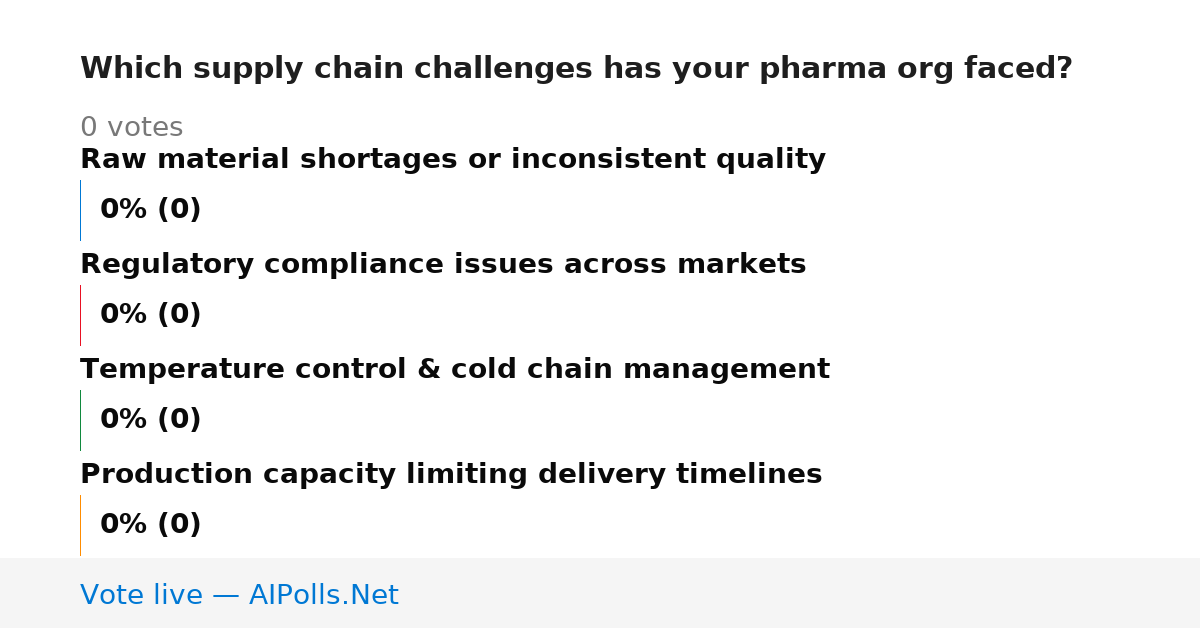 Which supply chain challenges has your pharma org faced?

0 votes

Raw material shortages or inconsistent quality

0% (0)

Regulatory compliance issues across markets

0% (0)

Temperature control & cold chain management

0% (0)

Production capacity limiting delivery timelines

0% (0)

Vote live — AIPolls.Net